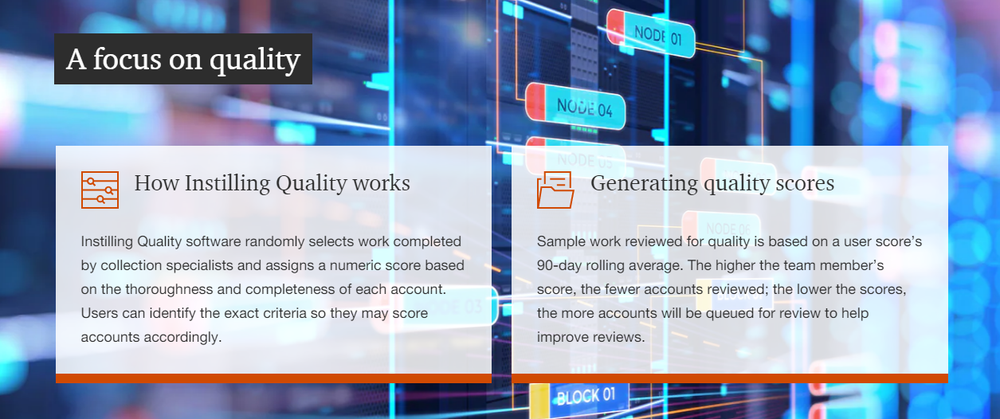 A focus on quality

NODE 01

NODE 04

How Instilling Quality works

Instilling Quality software randomly selects work completed by collection specialists and assigns a numeric score based on the thoroughness and completeness of each account. Users can identify the exact criteria so they may score accounts accordingly.

Generating quality scores

Sample work reviewed for quality is based on a user score's 90-day rolling average. The higher the team member's score, the fewer accounts reviewed; the lower the scores, the more accounts will be queued for review to help improve reviews.

BLOCK 01